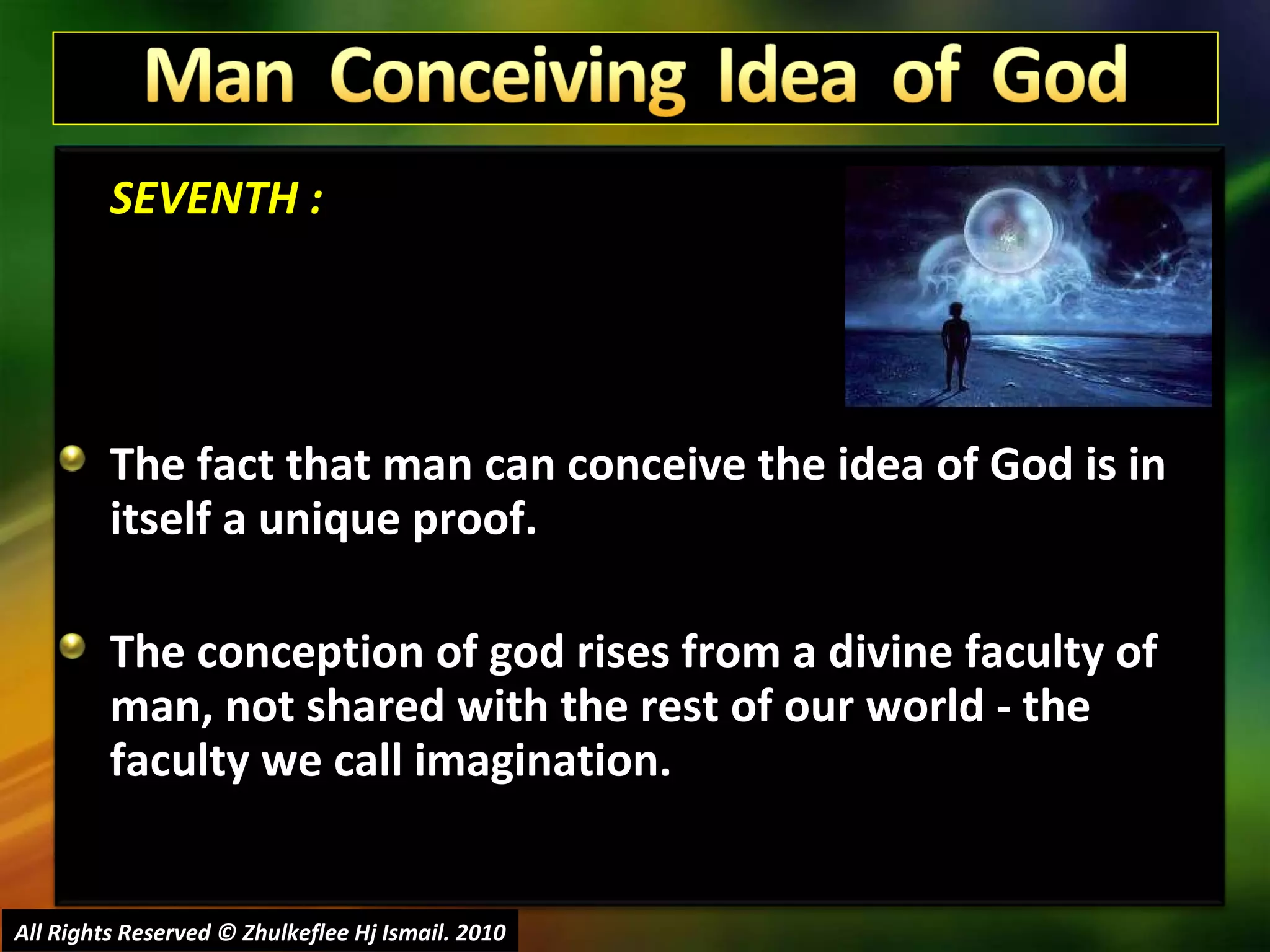 Man Conceiving Idea of God

SEVENTH :

The fact that man can conceive the idea of God is in itself a unique proof.

The conception of god rises from a divine faculty of man, not shared with the rest of our world - the faculty we call imagination.

All Rights Reserved © Zhulkeflee Hj Ismail. 2010